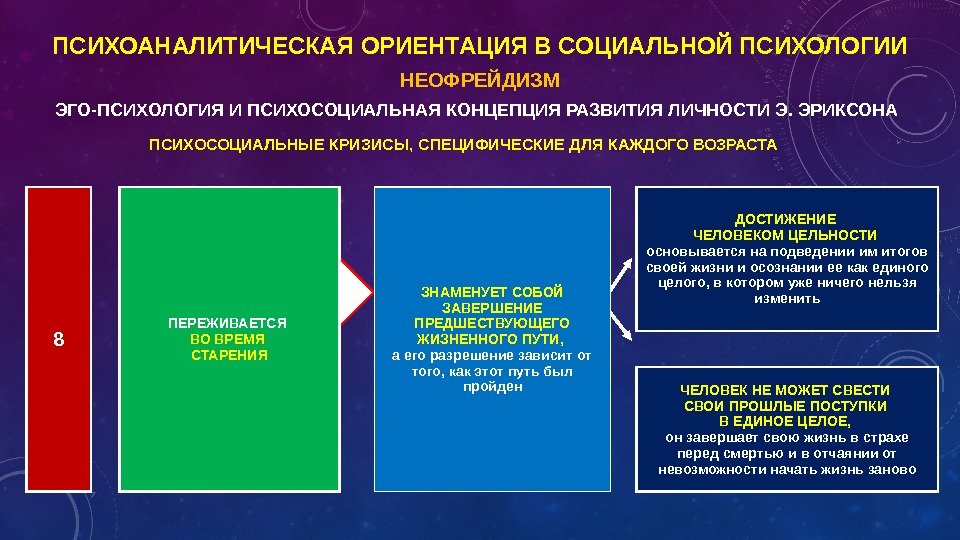 ПСИХОАНАЛИТИЧЕСКАЯ ОРИЕНТАЦИЯ В СОЦИАЛЬНОЙ ПСИХОЛОГИИ

НЕОФРЕЙДИЗМ

ЭГО-ПСИХОЛОГИЯ И ПСИХОСОЦИАЛЬНАЯ КОНЦЕПЦИЯ РАЗВИТИЯ ЛИЧНОСТИ Э. ЭРИКСОНА

ПСИХОСОЦИАЛЬНЫЕ КРИЗИСЫ, СПЕЦИФИЧЕСКИЕ ДЛЯ КАЖДОГО ВОЗРАСТА

8

ПЕРЕЖИВАЕТСЯ ВО ВРЕМЯ СТАРЕНИЯ

ЗНАМЕНУЕТ СОБОЙ ЗАВЕРШЕНИЕ ПРЕДШЕСТВУЮЩЕГО ЖИЗНЕННОГО ПУТИ, а его разрешение зависит от того, как этот путь был пройден

ДОСТИЖЕНИЕ ЧЕЛОВЕКОМ ЦЕЛЬНОСТИ основывается на подведении им итогов своей жизни и осознании ее как единого целого, в котором уже ничего нельзя изменить

ЧЕЛОВЕК НЕ МОЖЕТ СВЕСТИ СВОИ ПРОШЛЫЕ ПОСТУПКИ В ЕДИНОЕ ЦЕЛОЕ, он завершает свою жизнь в страхе перед смертью и в отчаянии от невозможности начать жизнь заново